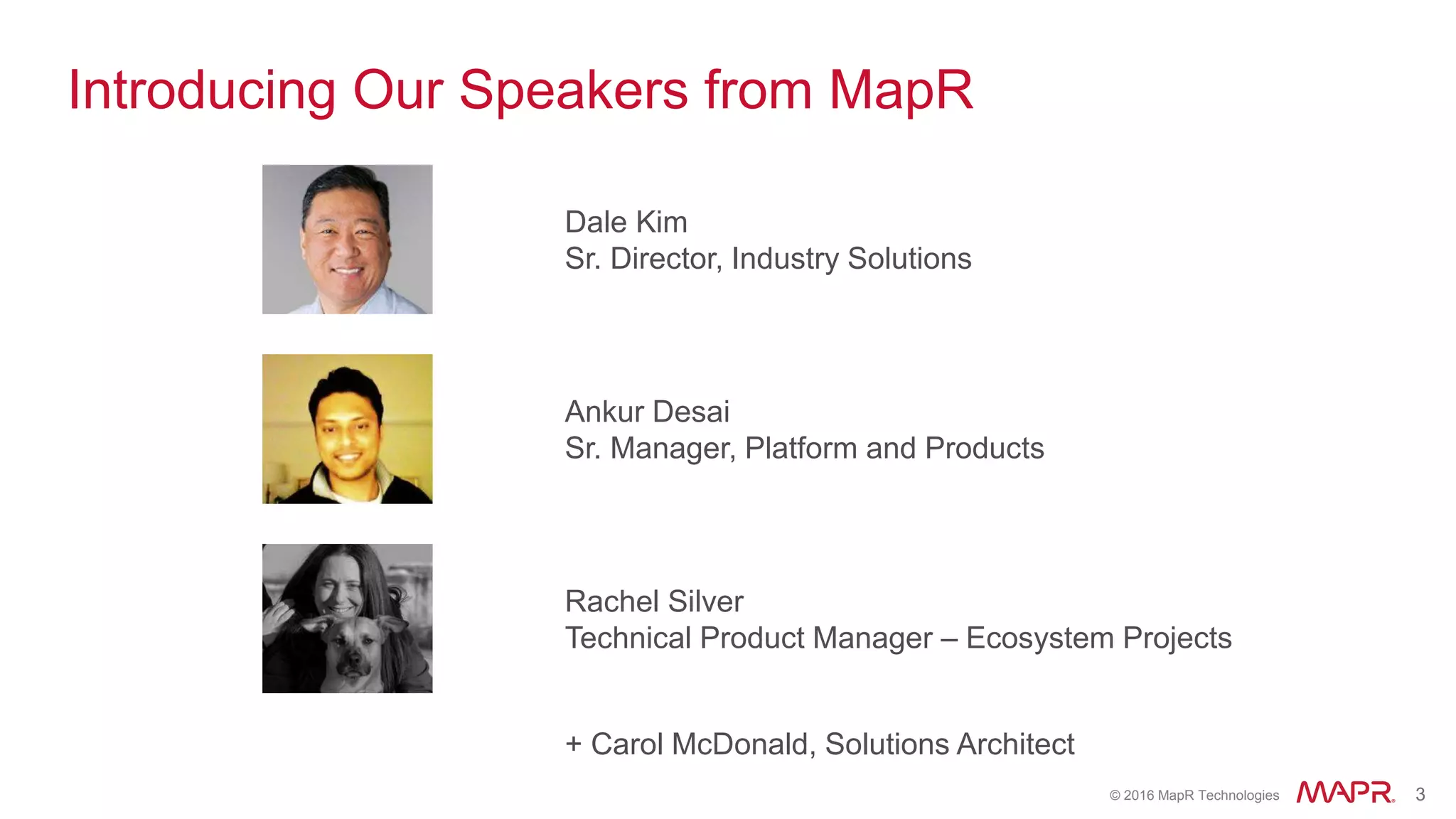 Introducing Our Speakers from MapR

Dale Kim
Sr. Director, Industry Solutions

Ankur Desai
Sr. Manager, Platform and Products

Rachel Silver
Technical Product Manager – Ecosystem Projects

+ Carol McDonald, Solutions Architect

© 2016 MapR Technologies MAPR. 3